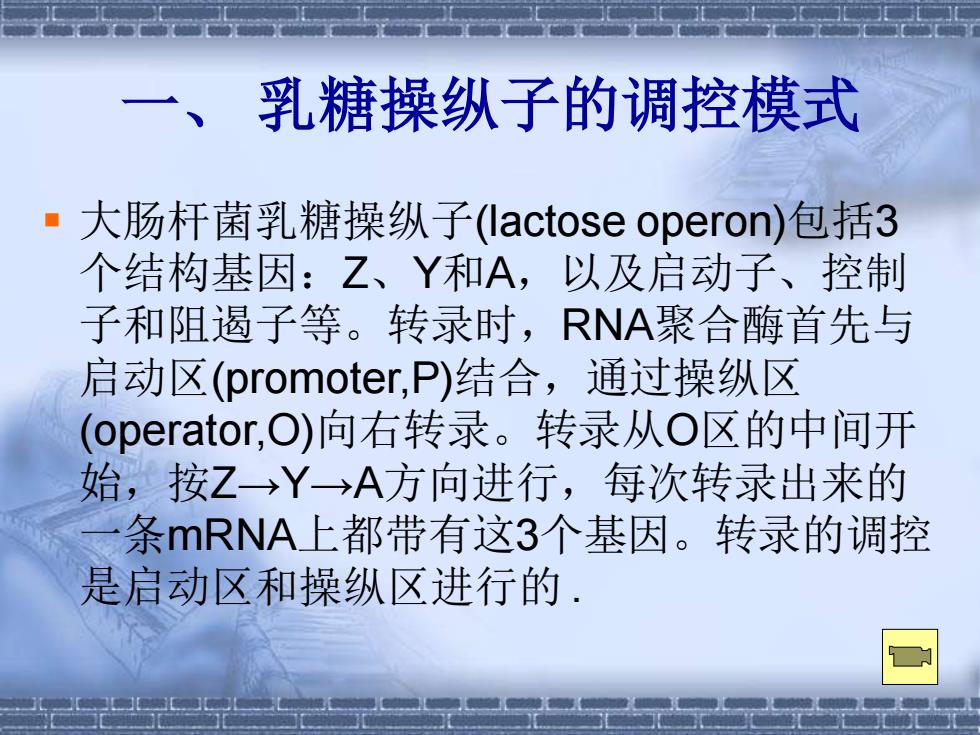 一、 乳糖操纵子的调控模式

大肠杆菌乳糖操纵子(lactose operon)包括3个结构基因：Z、Y和A，以及启动子、控制子和阻遏子等。转录时，RNA聚合酶首先与启动区(promoter,P)结合，通过操纵区(operator,O)向右转录。转录从O区的中间开始，按Z→Y→A方向进行，每次转录出来的一条mRNA上都带有这3个基因。转录的调控是启动区和操纵区进行的 .